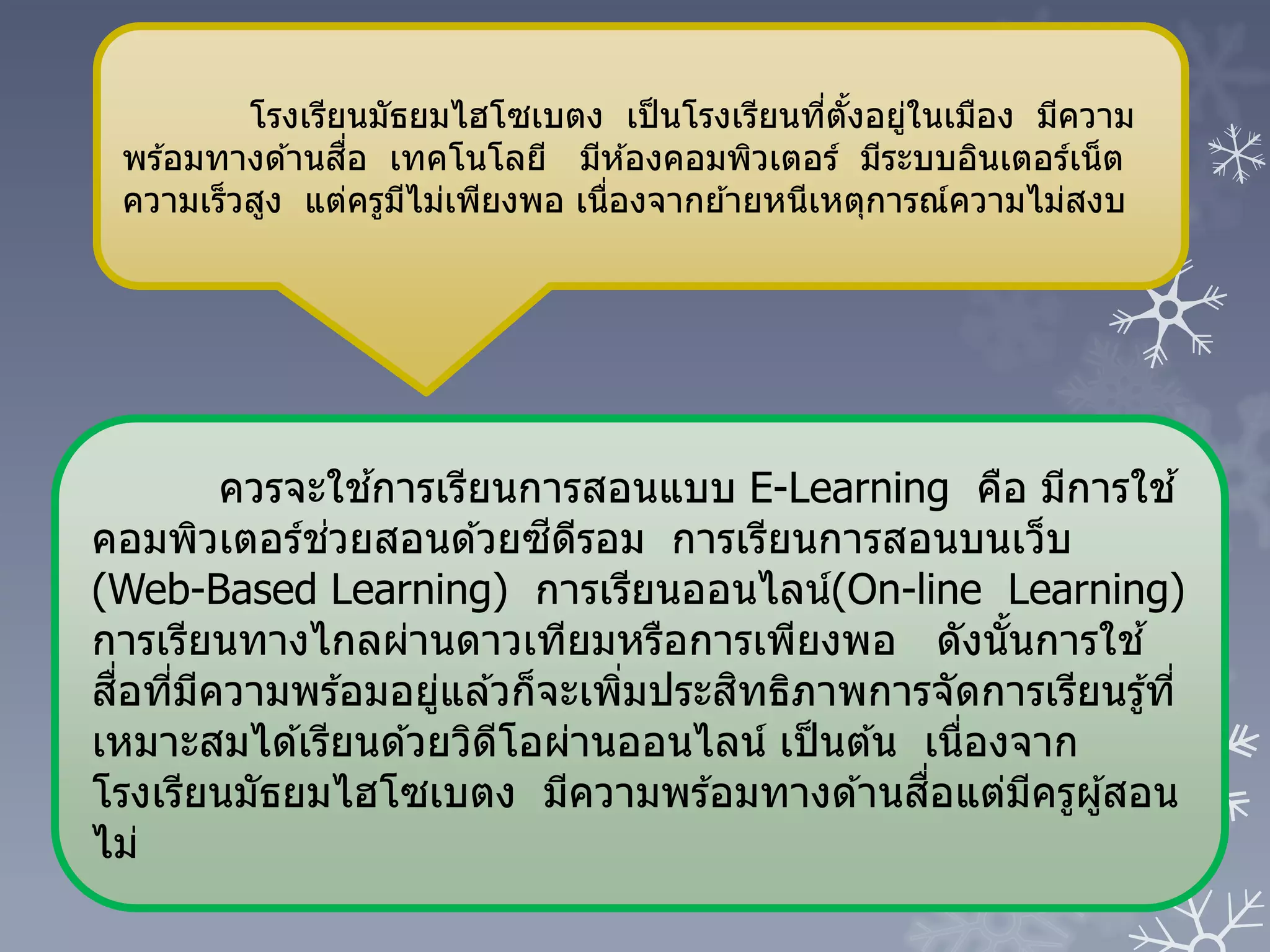 โรงเรียนมัธยมไฮโซเบตง เป็นโรงเรียนที่ตั้งอยู่ในเมือง มีความพร้อมทางด้านสื่อ เทคโนโลยี มีห้องคอมพิวเตอร์ มีระบบอินเตอร์เน็ตความเร็วสูง แต่ครูมีไม่เพียงพอ เนื่องจากย้ายหนีเหตุการณ์ความไม่สงบ

ควรจะใช้การเรียนการสอนแบบ E-Learning คือ มีการใช้คอมพิวเตอร์ช่วยสอนด้วยซีดีรอม การเรียนการสอนบนเว็บ (Web-Based Learning) การเรียนออนไลน์(On-line Learning) การเรียนทางไกลผ่านดาวเทียมหรือการเพียงพอ ดังนั้นการใช้สื่อที่มีความพร้อมอยู่แล้วก็จะเพิ่มประสิทธิภาพการจัดการเรียนรู้ที่เหมาะสมได้เรียนด้วยวิดีโอผ่านออนไลน์ เป็นต้น เนื่องจากโรงเรียนมัธยมไฮโซเบตง มีความพร้อมทางด้านสื่อแต่มีครูผู้สอนไม่